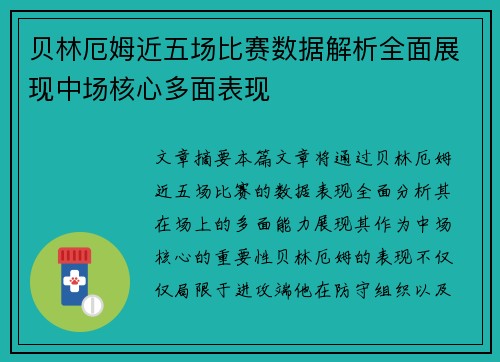 贝林厄姆近五场比赛数据解析全面展现中场核心多面表现

文章摘要本篇文章将通过贝林厄姆近五场比赛的数据表现全面分析其在场上的多面能力展现其作为中场核心的重要性贝林厄姆的表现不仅仅局限于进攻端他在防守组织以及